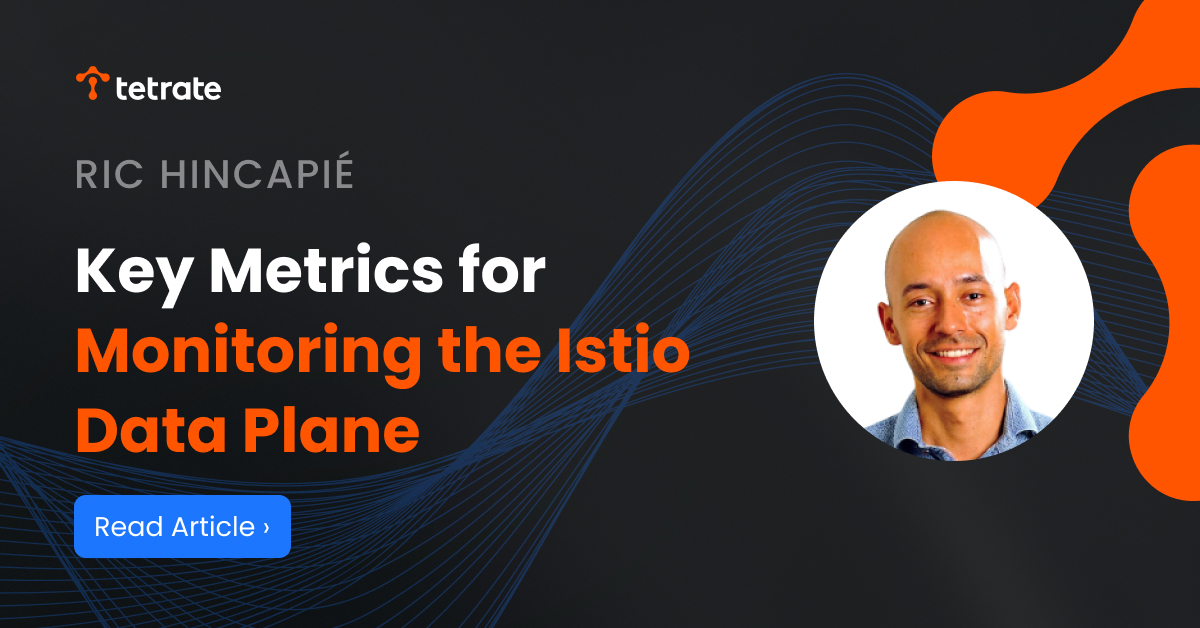 tetrate

RIC HINCAPIÉ

Key Metrics for Monitoring the Istio Data Plane

Read Article ›